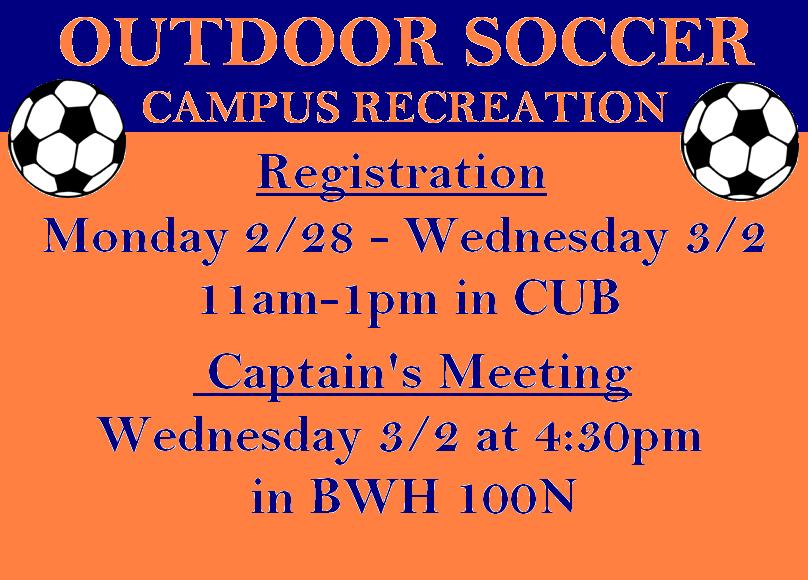 OUTDOOR SOCCER
CAMPUS RECREATION

Registration

Monday 2/28 - Wednesday 3/2
11am-1pm in CUB

Captain's Meeting

Wednesday 3/2 at 4:30pm
in BWH 100N